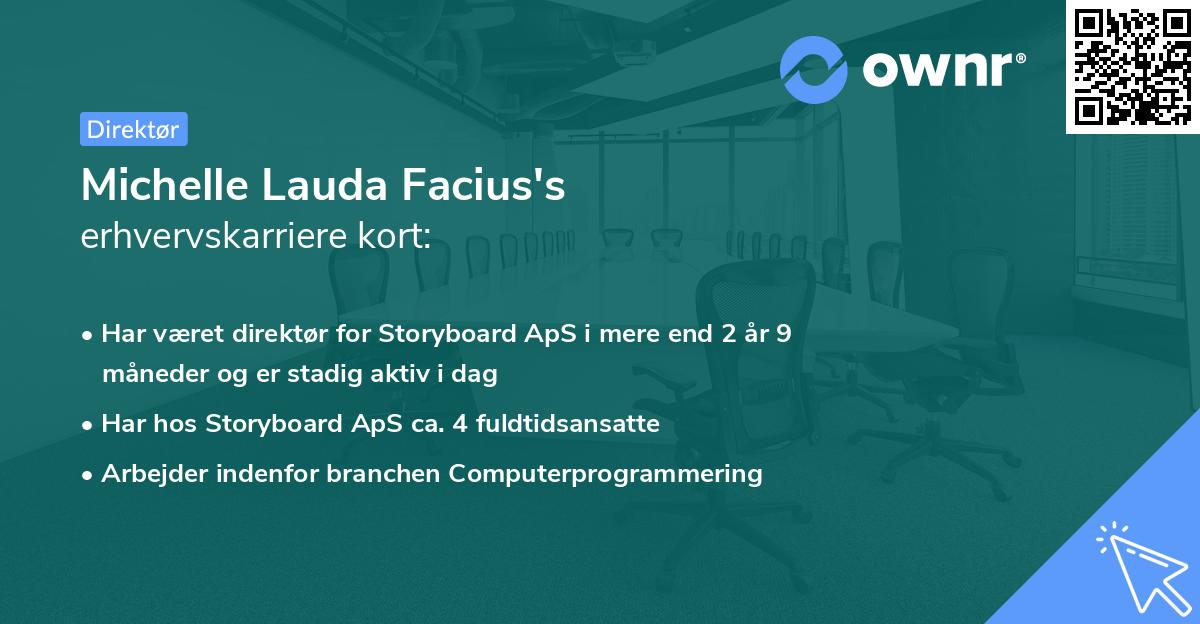 ownr®

Direktør

Michelle Lauda Facius's
erhvervskarriere kort:

• Har været direktør for Storyboard ApS i mere end 2 år 9 måneder og er stadig aktiv i dag
• Har hos Storyboard ApS ca. 4 fuldtidsansatte
• Arbejder indenfor branchen Computerprogrammering